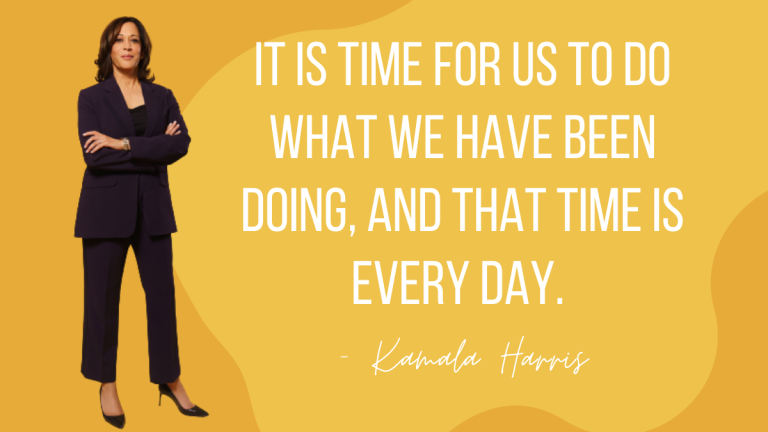 IT IS TIME FOR US TO DO WHAT WE HAVE BEEN DOING, AND THAT TIME IS EVERY DAY.

- Kamala Harris